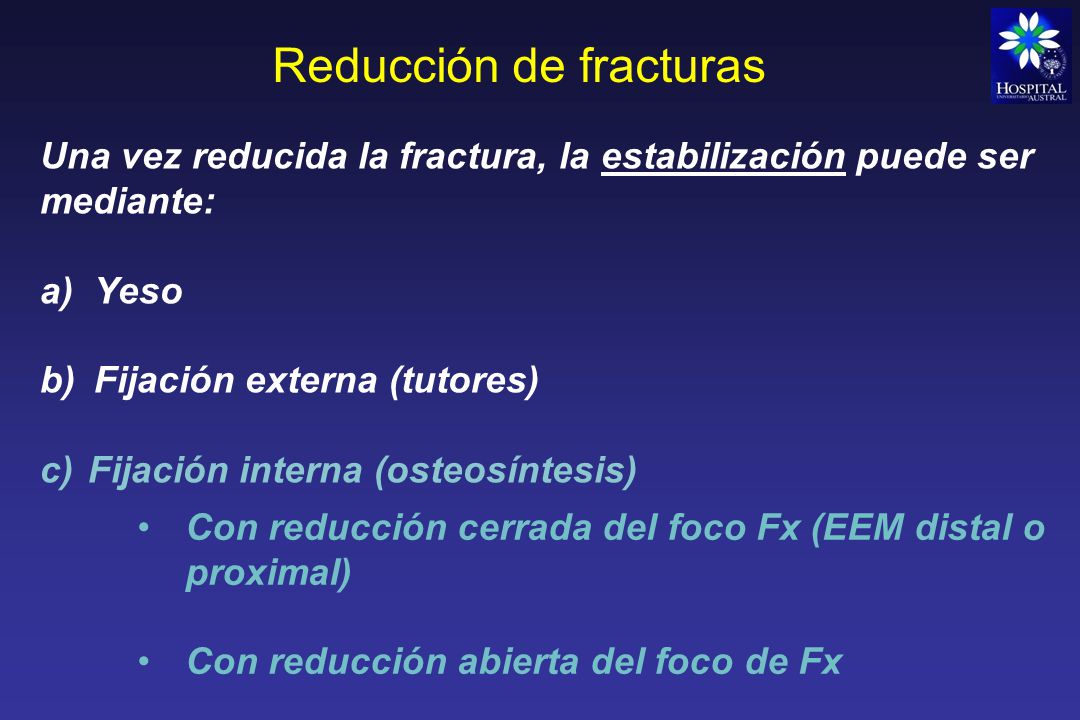 Reducción de fracturas

HOSPITAL UNIVERSITARIO AUSTRAL

Una vez reducida la fractura, la estabilización puede ser mediante:

a) Yeso

b) Fijación externa (tutores)

c) Fijación interna (osteosíntesis)

• Con reducción cerrada del foco Fx (EEM distal o proximal)

• Con reducción abierta del foco de Fx